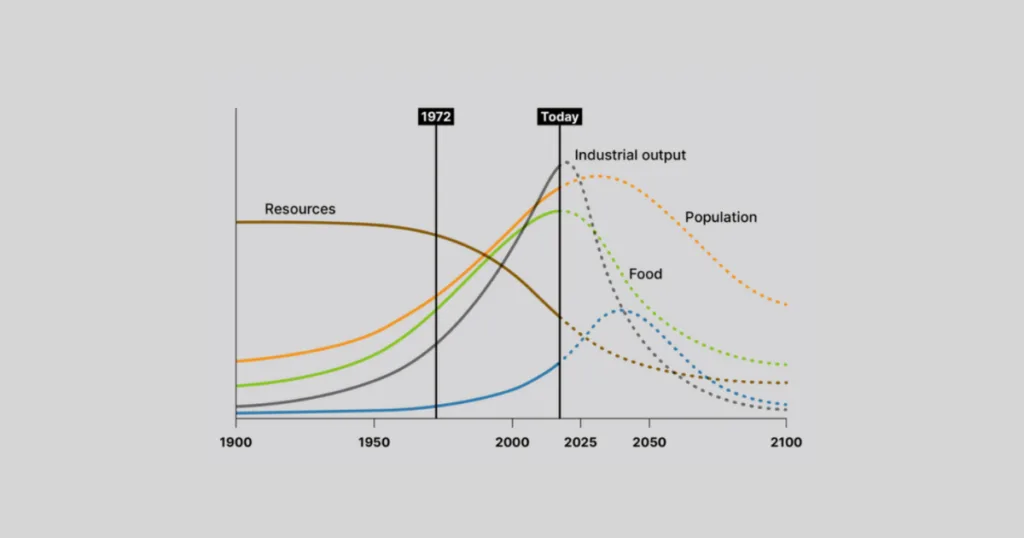 1972
Today
Industrial output
Resources
Population
Food
1900
1950
2000
2025
2050
2100